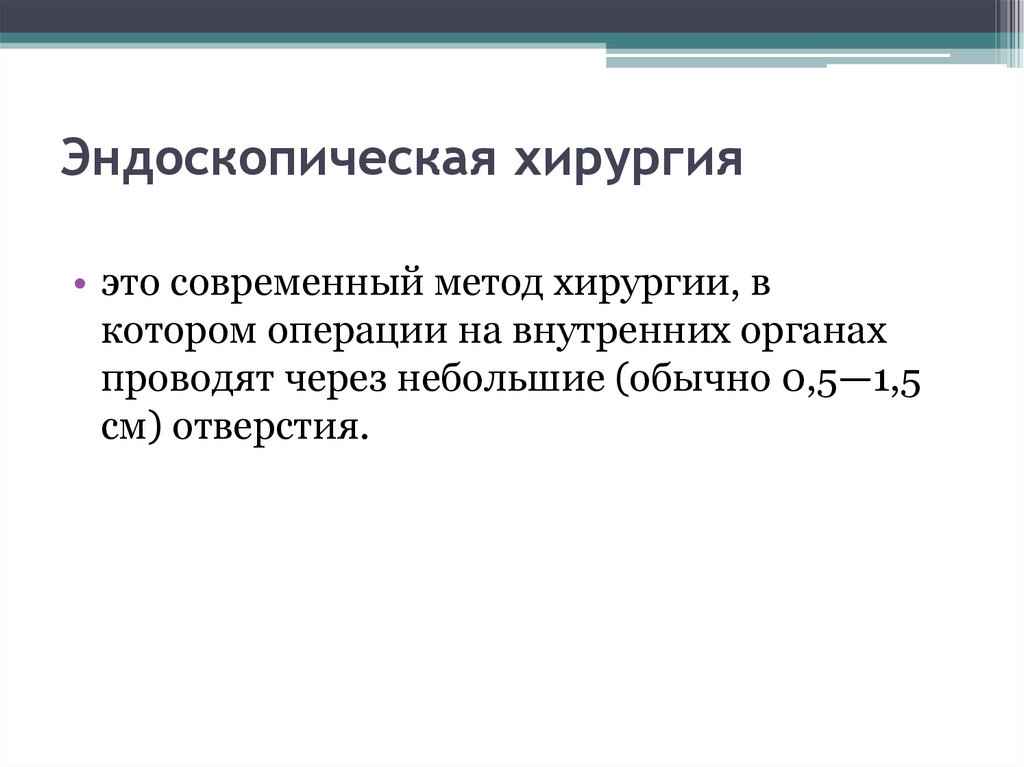 Эндоскопическая хирургия

• это современный метод хирургии, в котором операции на внутренних органах проводят через небольшие (обычно 0,5—1,5 см) отверстия.